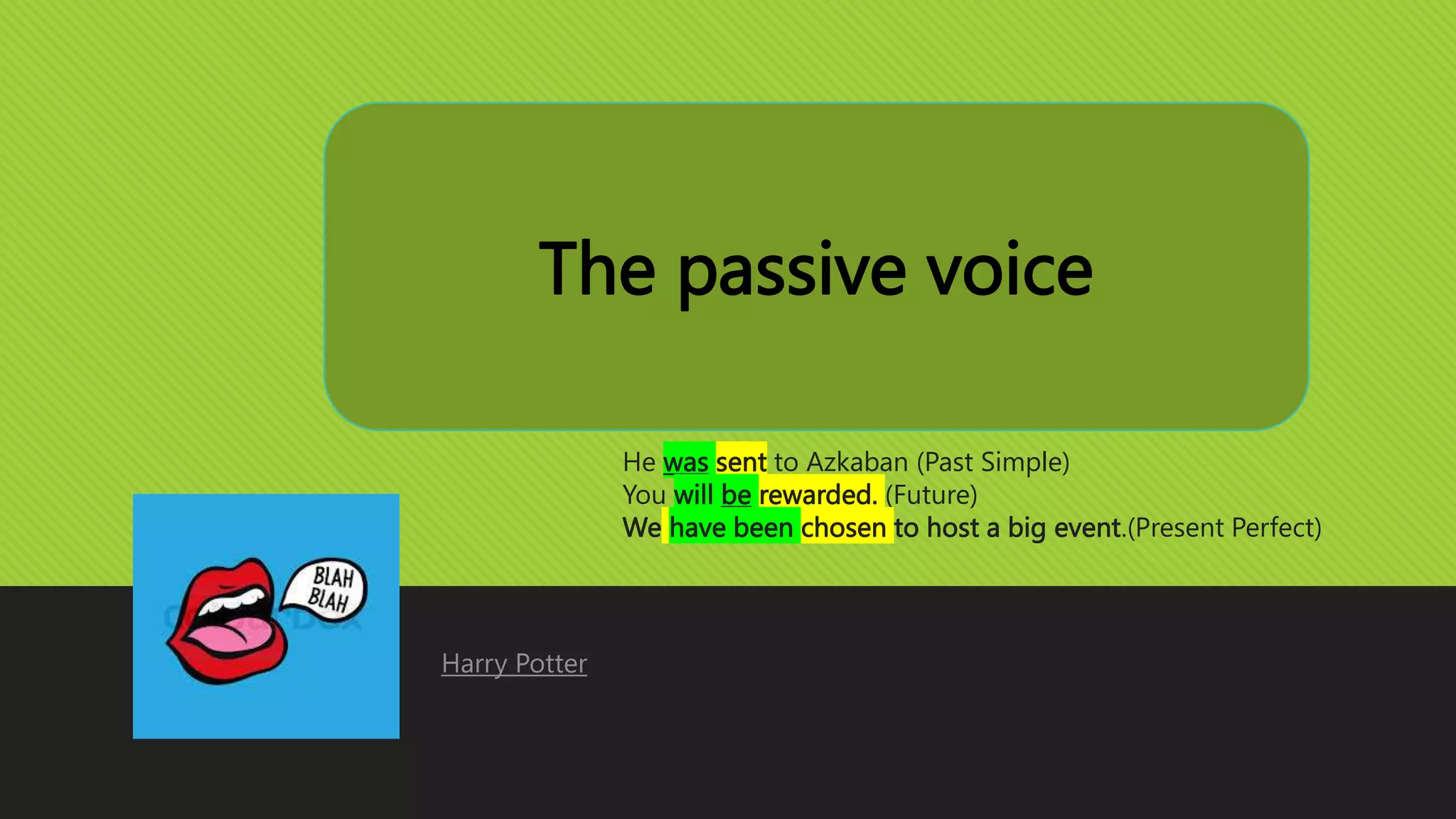 The passive voice

He was sent to Azkaban (Past Simple)
You will be rewarded. (Future)
We have been chosen to host a big event.(Present Perfect)

BLAH BLAH

Harry Potter